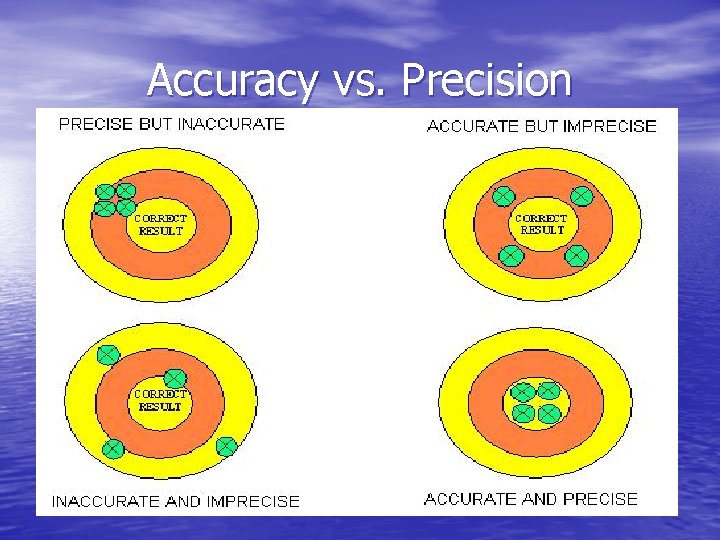 Accuracy vs. Precision

PRECISE BUT INACCURATE

CORRECT RESULT

ACCURATE BUT IMPRECISE

CORRECT RESULT

CORRECT RESULT

INACCURATE AND IMPRECISE

ACCURATE AND PRECISE